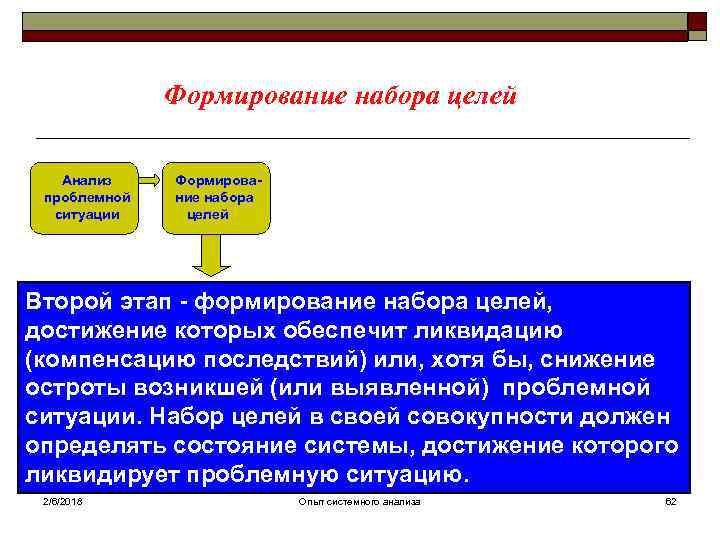 Формирование набора целей

Анализ проблемной ситуации

Формирование набора целей

Второй этап - формирование набора целей, достижение которых обеспечит ликвидацию (компенсацию последствий) или, хотя бы, снижение остроты возникшей (или выявленной) проблемной ситуации. Набор целей в своей совокупности должен определять состояние системы, достижение которого ликвидирует проблемную ситуацию.

2/6/2018

Опыт системного анализа

62